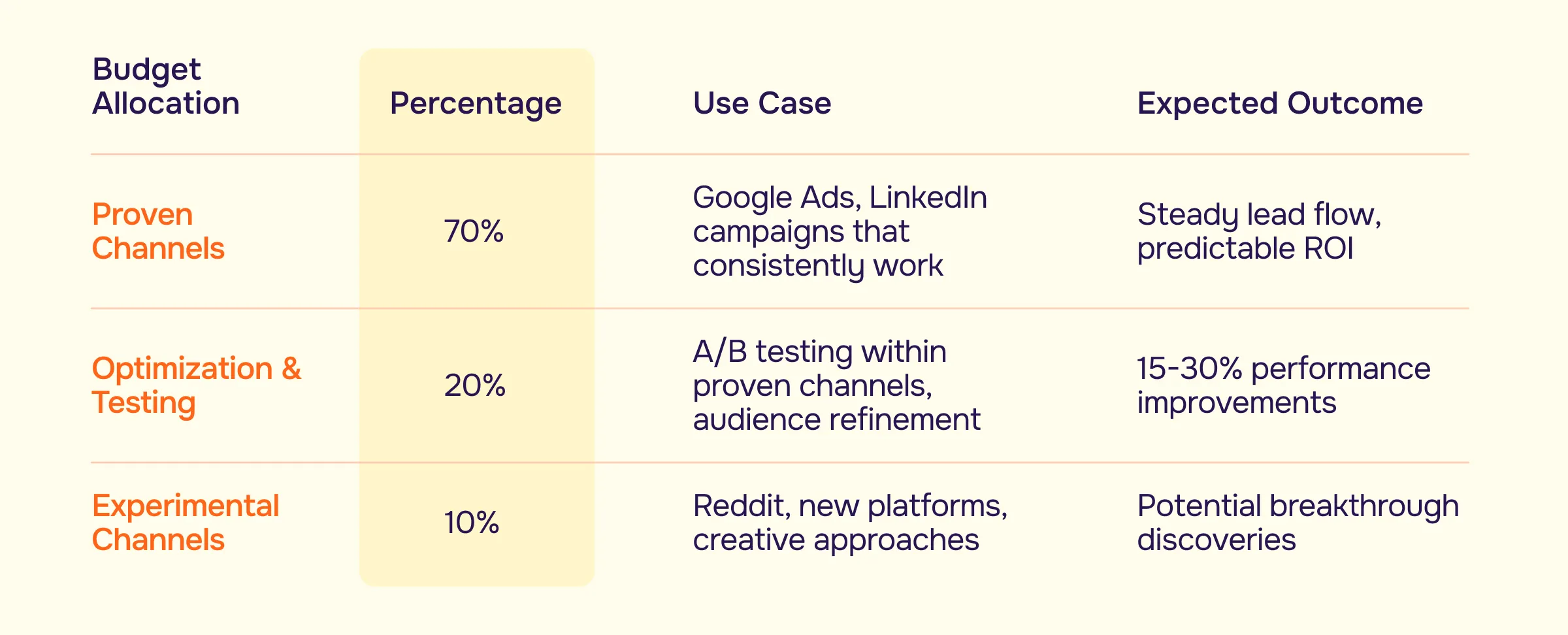 | Budget Allocation | Percentage | Use Case | Expected Outcome |
|---|---|---|---|
| Proven Channels | 70% | Google Ads, LinkedIn campaigns that consistently work | Steady lead flow, predictable ROI |
| Optimization & Testing | 20% | A/B testing within proven channels, audience refinement | 15-30% performance improvements |
| Experimental Channels | 10% | Reddit, new platforms, creative approaches | Potential breakthrough discoveries |